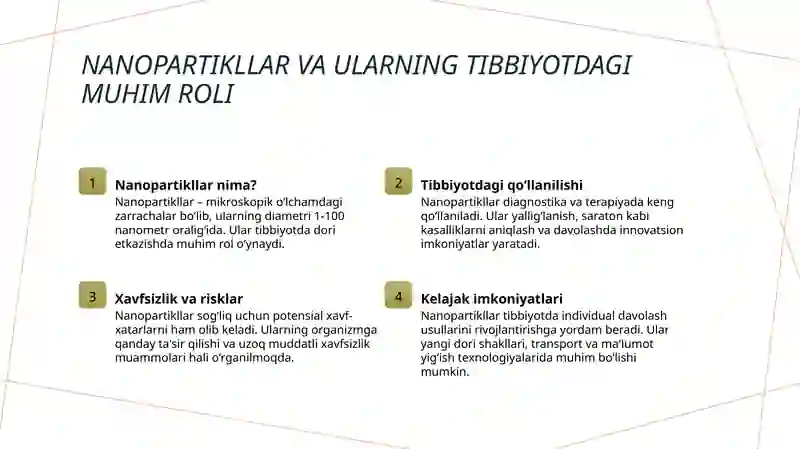 NANOPARTIKLLAR VA ULARNING TIBBIYOTDAGI MUHIM ROLI

1

Nanopartikllar nima?

Nanopartikllar – mikroskopik o'lchamdagi zarrachalar bo'lib, ularning diametri 1-100 nanometr oralig'ida. Ular tibbiyotda dori etkazishda muhim rol o'ynaydi.

2

Tibbiyotdagi qo'llanilishi

Nanopartikllar diagnostika va terapiyada keng qo'llaniladi. Ular yallig'lanish, saraton kabi kasalliklarni aniqlash va davolashda innovatsion imkoniyatlar yaratadi.

3

Xavfsizlik va risklar

Nanopartikllar sog'liq uchun potensial xavf-xatarlarni ham olib keladi. Ularning organizmga qanday ta'sir qilishi va uzoq muddatli xavfsizlik muammolari hali o'rganilmoqda.

4

Kelajak imkoniyatlari

Nanopartikllar tibbiyotda individual davolash usullarini rivojlantirishga yordam beradi. Ular yangi dori shakllari, transport va ma'lumot yig'ish texnologiyalarida muhim bo'lishi mumkin.